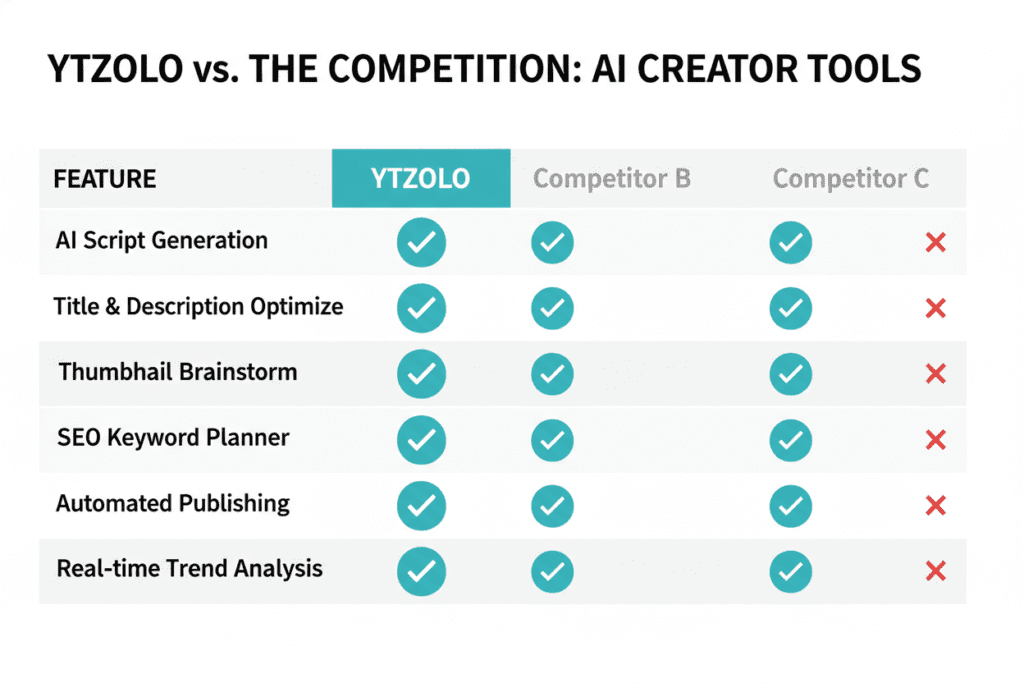 YTZOLO vs. THE COMPETITION: AI CREATOR TOOLS

| FEATURE | YTZOLO | Competitor B | Competitor C | |
|---|---|---|---|---|
| AI Script Generation | ✓ | ✓ | ✓ | ✗ |
| Title & Description Optimize | ✓ | ✓ | ✓ | ✗ |
| Thumbhail Brainstorm | ✓ | ✓ | ✓ | ✗ |
| SEO Keyword Planner | ✓ | ✓ | ✓ | ✗ |
| Automated Publishing | ✓ | ✓ | ✓ | ✗ |
| Real-time Trend Analysis | ✓ | ✓ | ✓ | ✗ |